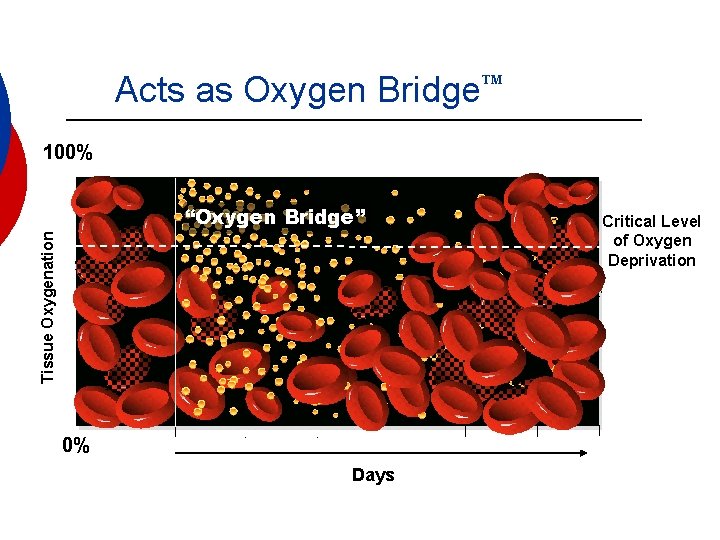 Acts as Oxygen Bridge™

100%

"Oxygen Bridge"

Critical Level of Oxygen Deprivation

Tissue Oxygenation

0%

Days